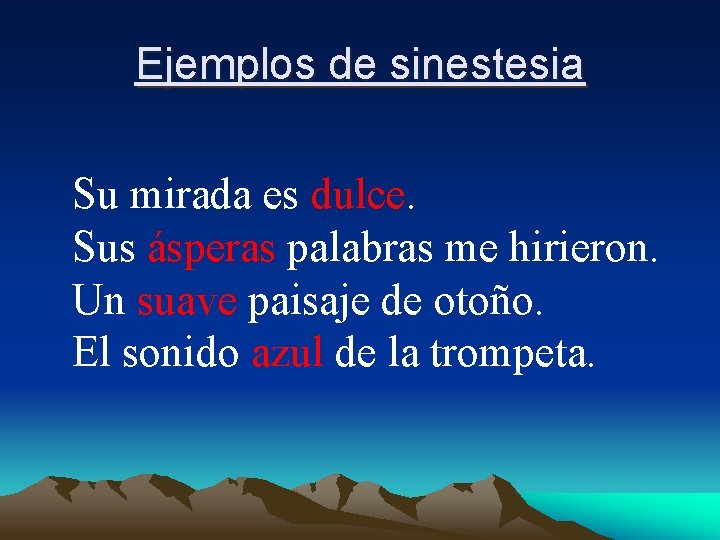 Ejemplos de sinestesia

Su mirada es dulce.
Sus ásperas palabras me hirieron.
Un suave paisaje de otoño.
El sonido azul de la trompeta.